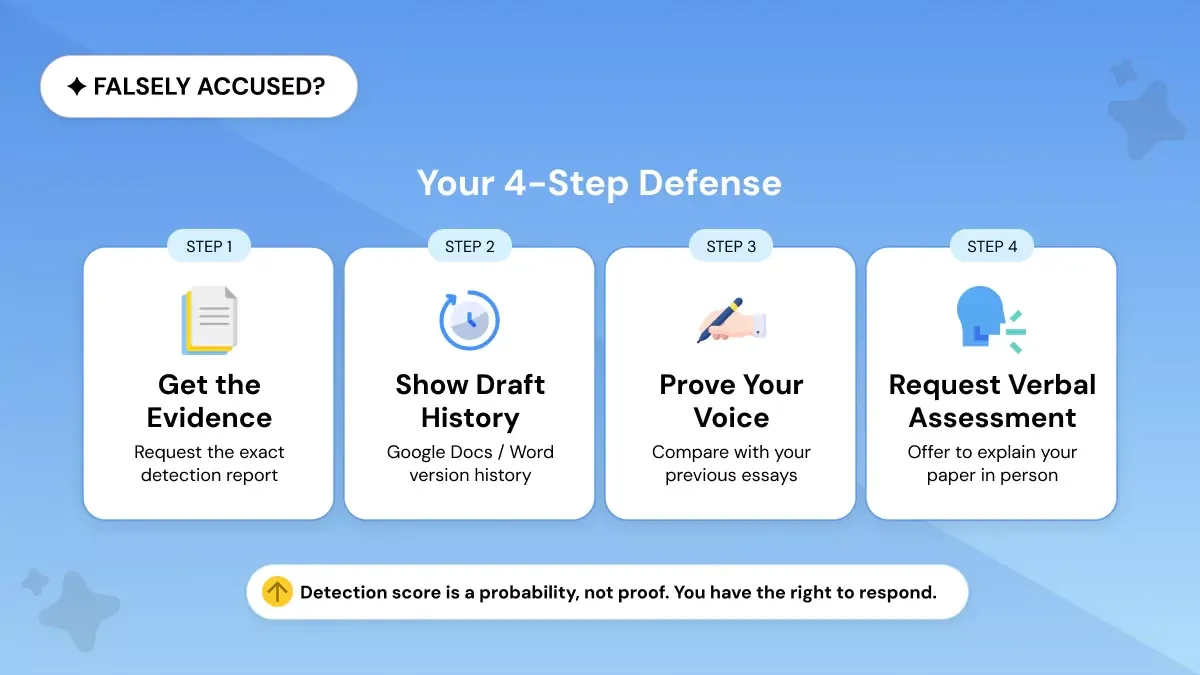 ✦ FALSELY ACCUSED?

Your 4-Step Defense

STEP 1
Get the Evidence
Request the exact detection report

STEP 2
Show Draft History
Google Docs / Word version history

STEP 3
Prove Your Voice
Compare with your previous essays

STEP 4
Request Verbal Assessment
Offer to explain your paper in person

Detection score is a probability, not proof. You have the right to respond.